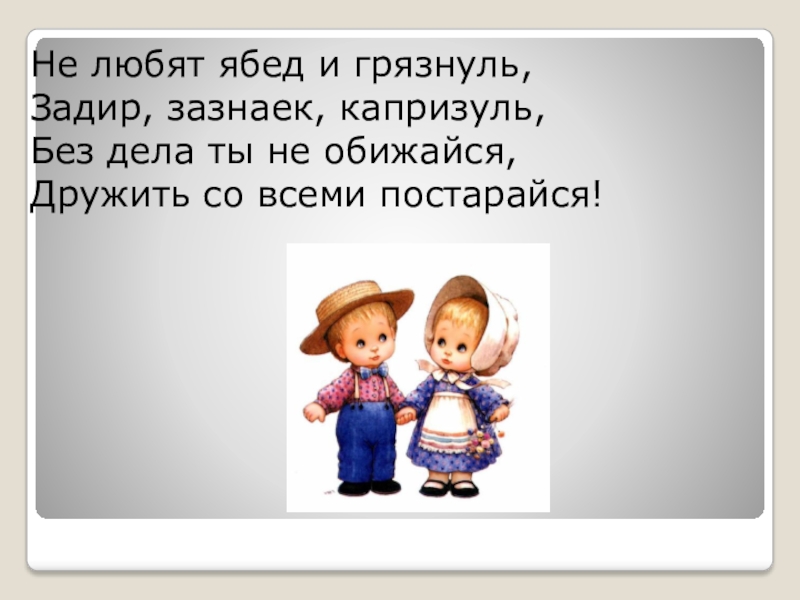 Не любят ябед и грязнуль,
Задир, зазнаек, капризуль,
Без дела ты не обижайся,
Дружить со всеми постарайся!